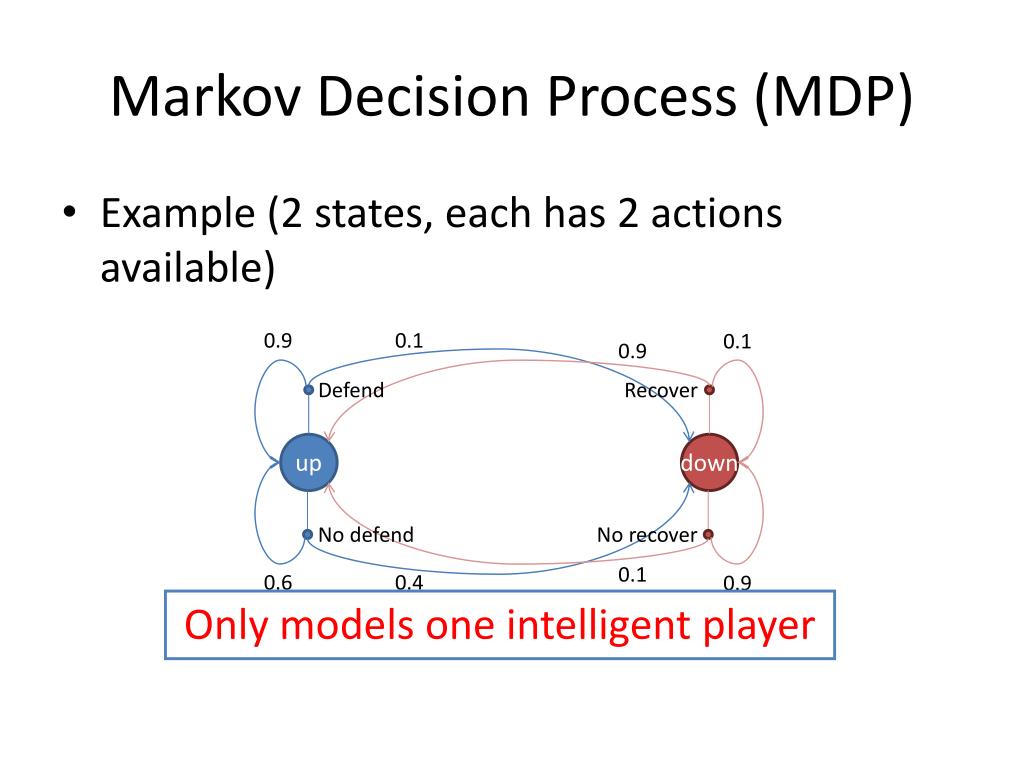 Markov Decision Process (MDP)

• Example (2 states, each has 2 actions available)

0.9 0.1 0.9 0.1

Defend Recover

up down

No defend No recover

0.6 0.4 0.1 0.9

Only models one intelligent player